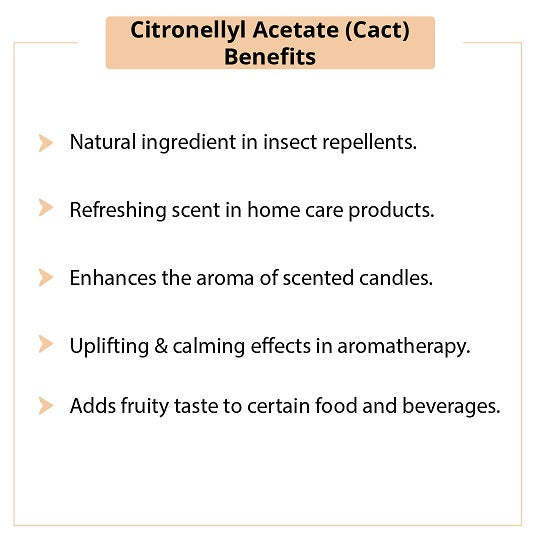 Citronellyl Acetate (Cact) Benefits

Natural ingredient in insect repellents.

Refreshing scent in home care products.

Enhances the aroma of scented candles.

Uplifting & calming effects in aromatherapy.

Adds fruity taste to certain food and beverages.